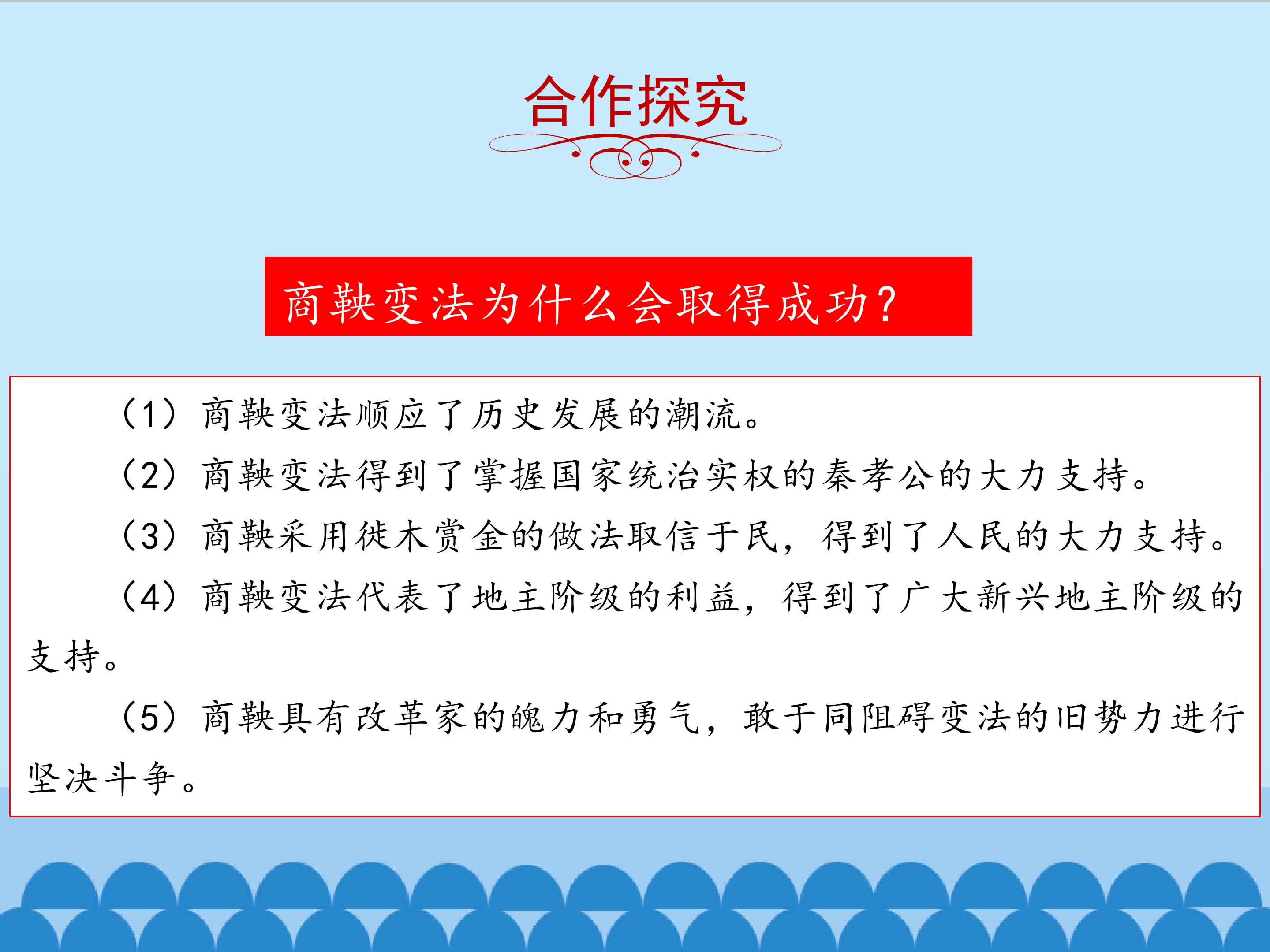 合作探究

商鞅变法为什么会取得成功?

（1）商鞅变法顺应了历史发展的潮流。

（2）商鞅变法得到了掌握国家统治实权的秦孝公的大力支持。

（3）商鞅采用徙木赏金的做法取信于民，得到了人民的大力支持。

（4）商鞅变法代表了地主阶级的利益，得到了广大新兴地主阶级的支持。

（5）商鞅具有改革家的魄力和勇气，敢于同阻碍变法的旧势力进行坚决斗争。